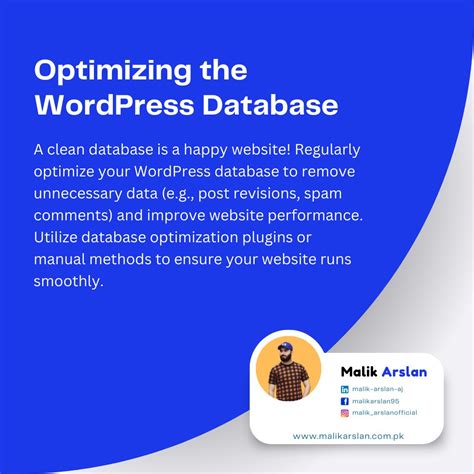 Optimizing the WordPress Database

A clean database is a happy website! Regularly optimize your WordPress database to remove unnecessary data (e.g., post revisions, spam comments) and improve website performance. Utilize database optimization plugins or manual methods to ensure your website runs smoothly.

Malik Arslan
malik-arslan-aj
malikarslan95
malik_arslanofficial
www.malikarslan.com.pk